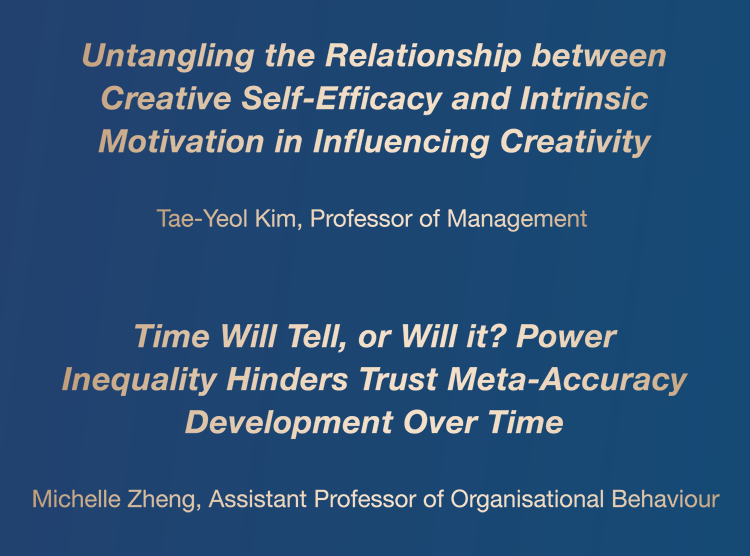 Untangling the Relationship between Creative Self-Efficacy and Intrinsic Motivation in Influencing Creativity

Tae-Yeol Kim, Professor of Management

Time Will Tell, or Will it? Power Inequality Hinders Trust Meta-Accuracy Development Over Time

Michelle Zheng, Assistant Professor of Organisational Behaviour